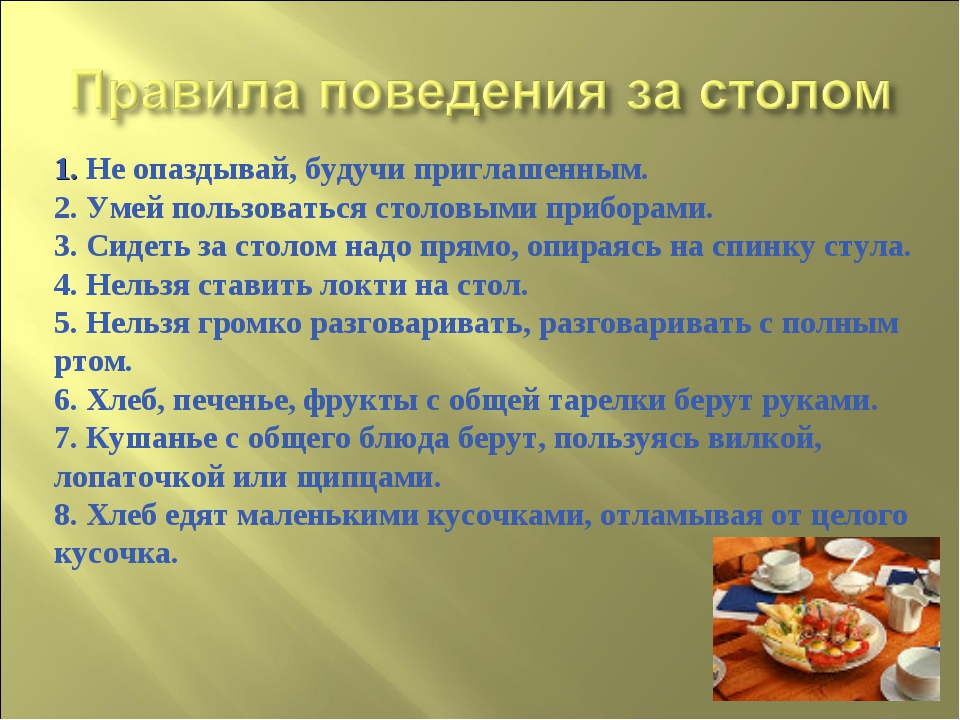 Правила поведения за столом

1. Не опаздывай, будучи приглашенным.
2. Умей пользоваться столовыми приборами.
3. Сидеть за столом надо прямо, опираясь на спинку стула.
4. Нельзя ставить локти на стол.
5. Нельзя громко разговаривать, разговаривать с полным ртом.
6. Хлеб, печенье, фрукты с общей тарелки берут руками.
7. Кушанье с общего блюда берут, пользуясь вилкой, лопаточкой или щипцами.
8. Хлеб едят маленькими кусочками, отламывая от целого кусочка.